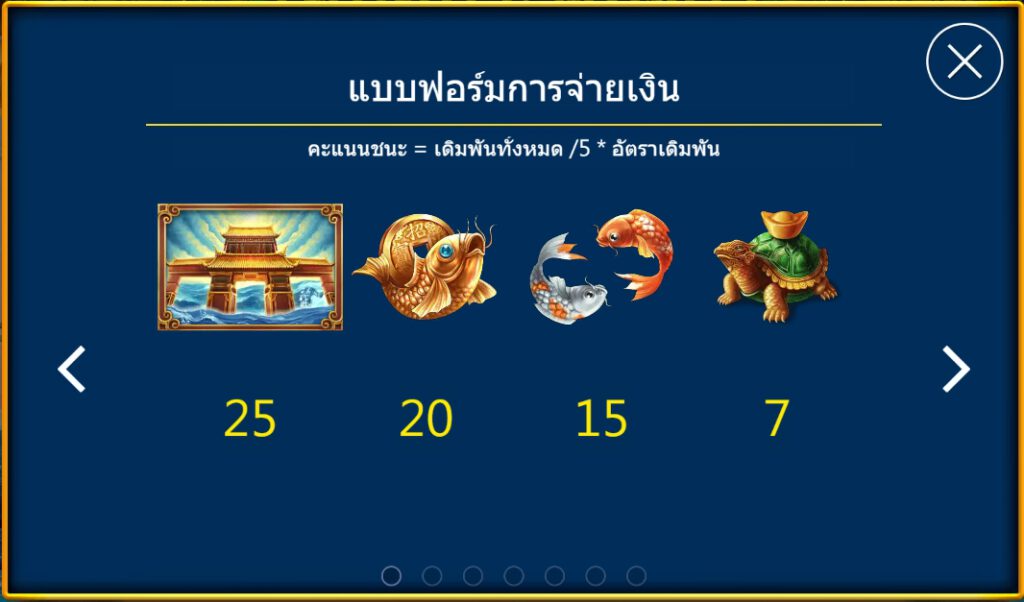 แบบฟอร์มการจ่ายเงิน

คะแนนชนะ = เดิมพันทั้งหมด /5 * อัตราเดิมพัน

25 20 15 7